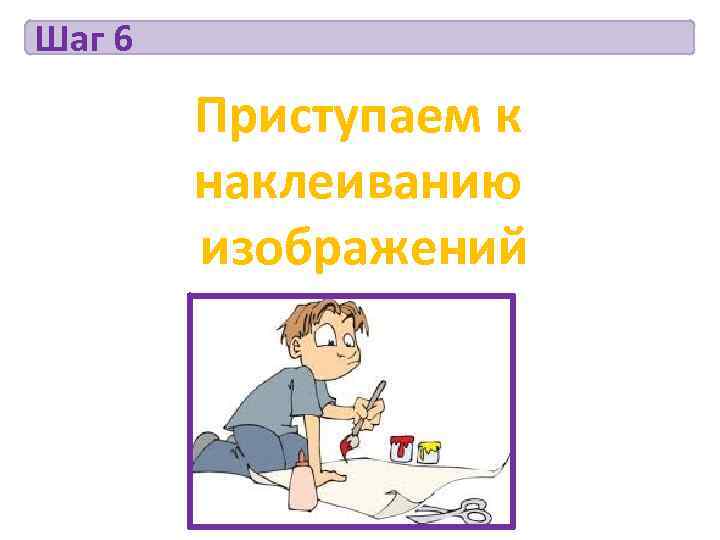 Шаг 6

Приступаем к наклеиванию изображений